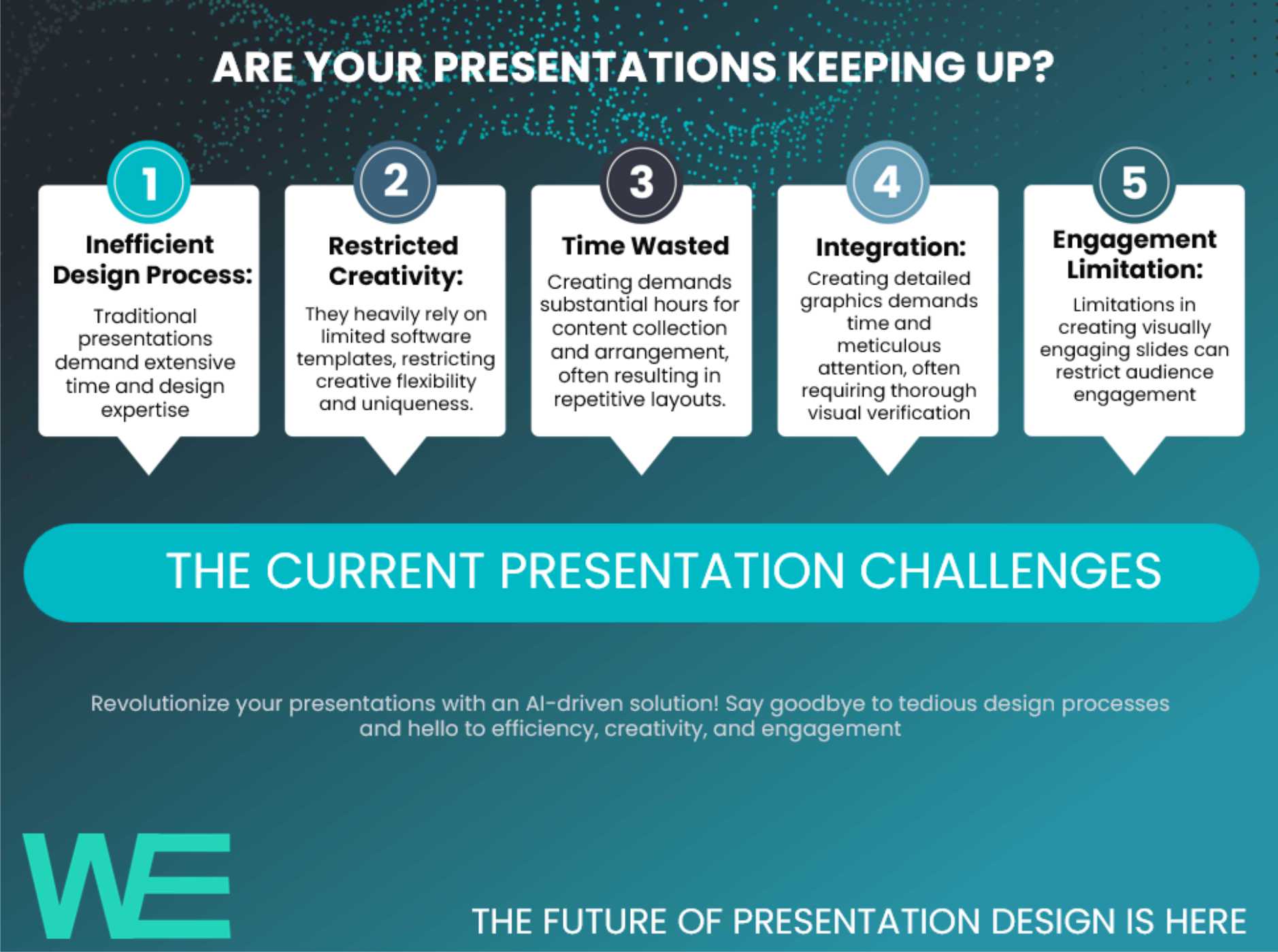 ARE YOUR PRESENTATIONS KEEPING UP?

1
Inefficient Design Process:
Traditional presentations demand extensive time and design expertise

2
Restricted Creativity:
They heavily rely on limited software templates, restricting creative flexibility and uniqueness.

3
Time Wasted
Creating demands substantial hours for content collection and arrangement, often resulting in repetitive layouts.

4
Integration:
Creating detailed graphics demands time and meticulous attention, often requiring thorough visual verification

5
Engagement Limitation:
Limitations in creating visually engaging slides can restrict audience engagement

THE CURRENT PRESENTATION CHALLENGES

Revolutionize your presentations with an AI-driven solution! Say goodbye to tedious design processes and hello to efficiency, creativity, and engagement

WE

THE FUTURE OF PRESENTATION DESIGN IS HERE